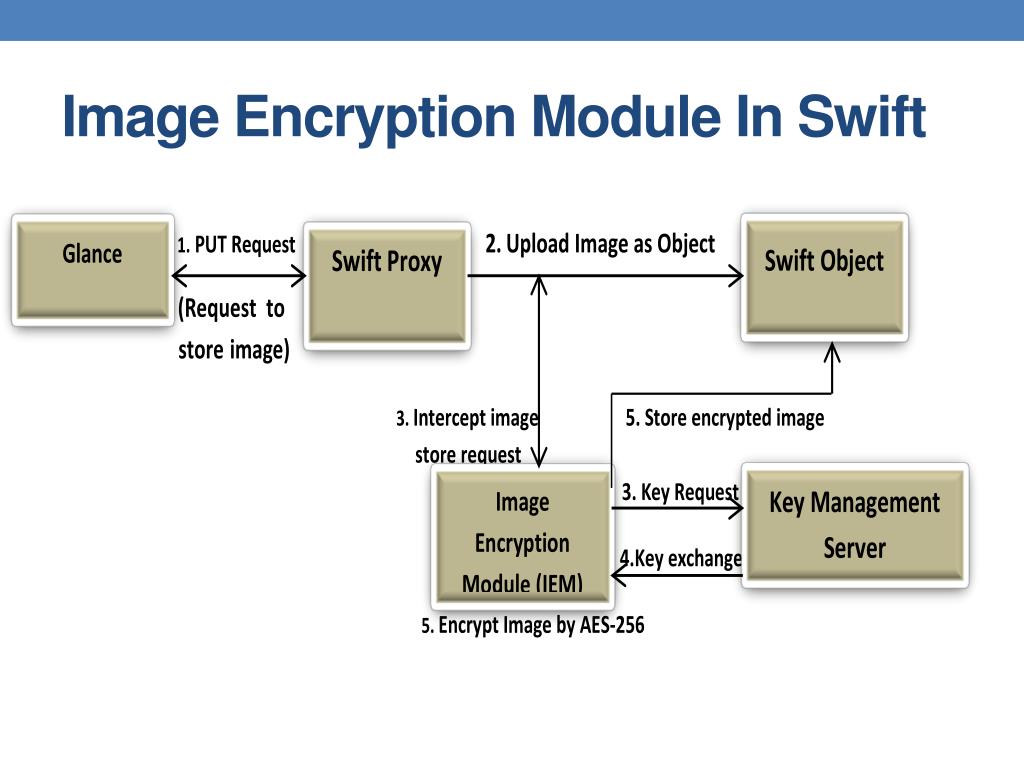 Image Encryption Module In Swift

Glance

1. PUT Request

(Request to store image)

Swift Proxy

2. Upload Image as Object

Swift Object

3. Intercept image store request

5. Store encrypted image

Image Encryption Module (IEM)

3. Key Request

4.Key exchange

Key Management Server

5. Encrypt Image by AES-256